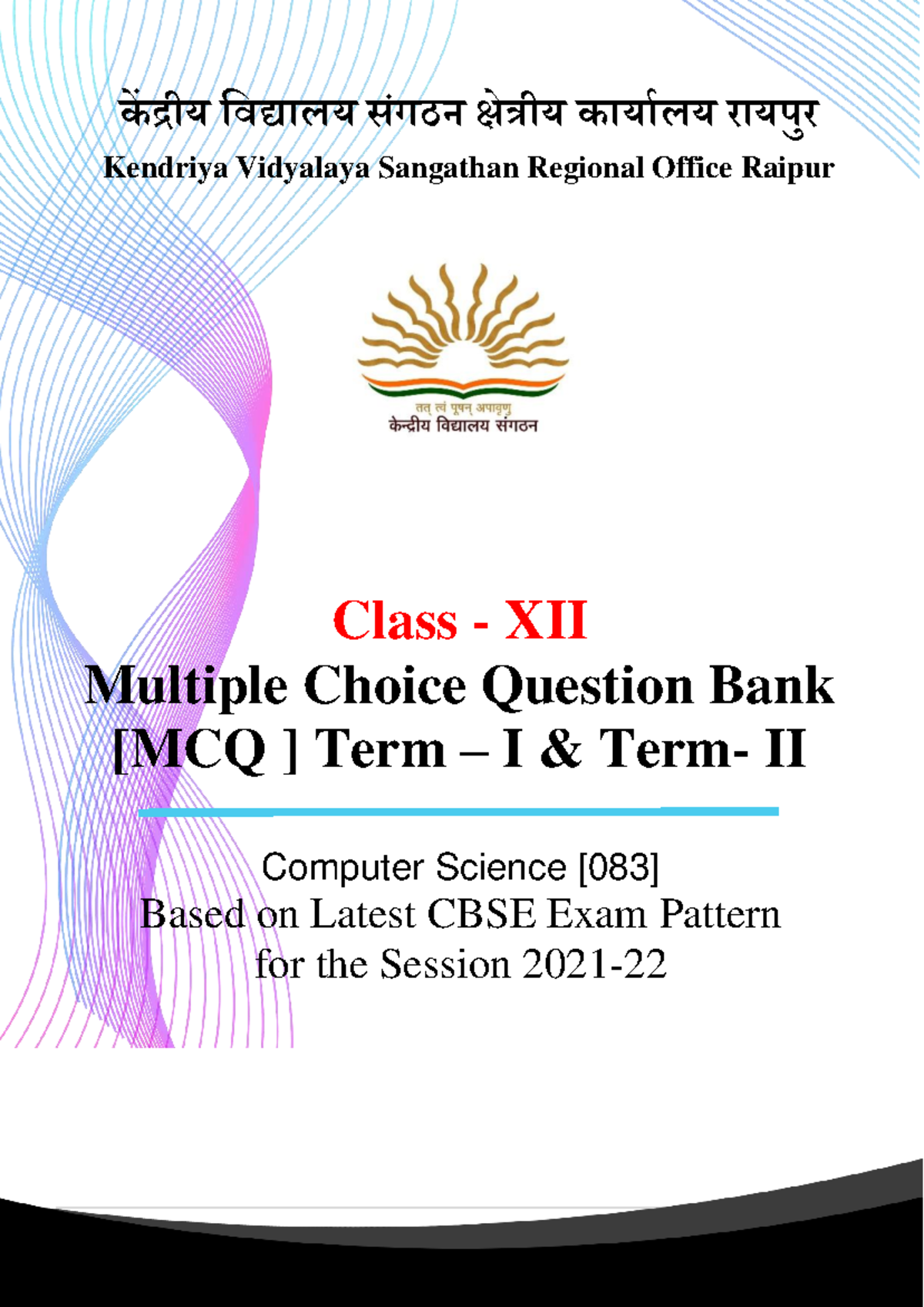 केंद्रीय विद्यालय संगठन क्षेत्रीय कार्यालय रायपुर
Kendriya Vidyalaya Sangathan Regional Office Raipur

तत् त्वं पूषन् अपावृणु
केन्द्रीय विद्यालय संगठन

Class - XII
Multiple Choice Question Bank [MCQ ] Term – I & Term- II

Computer Science [083]
Based on Latest CBSE Exam Pattern for the Session 2021-22